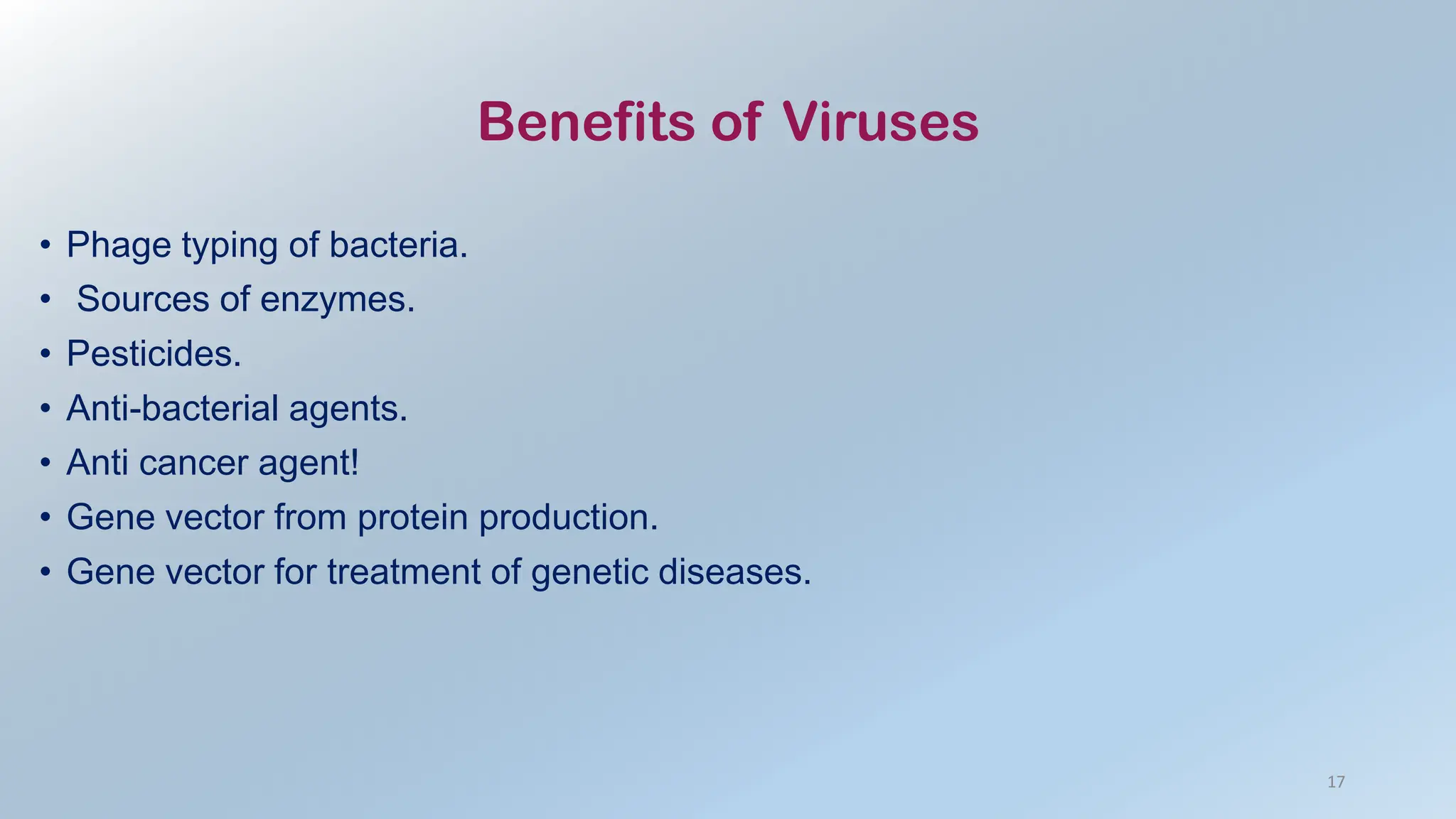 Benefits of Viruses

• Phage typing of bacteria.
• Sources of enzymes.
• Pesticides.
• Anti-bacterial agents.
• Anti cancer agent!
• Gene vector from protein production.
• Gene vector for treatment of genetic diseases.

17